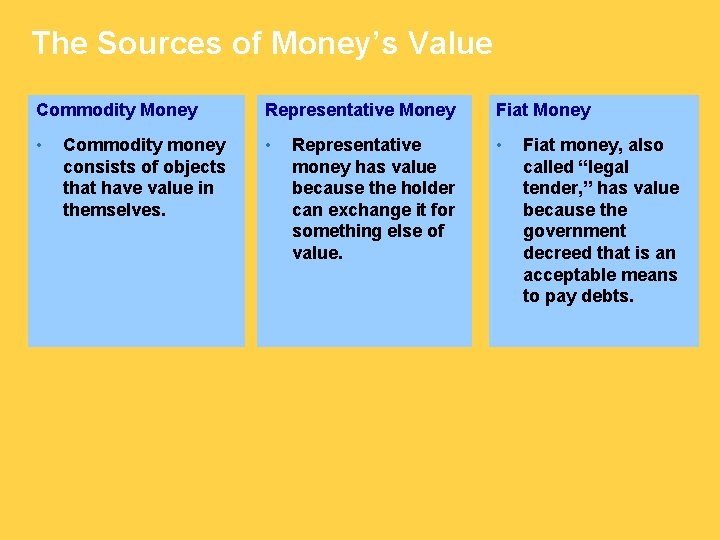 The Sources of Money’s Value

Commodity Money

• Commodity money consists of objects that have value in themselves.

Representative Money

• Representative money has value because the holder can exchange it for something else of value.

Fiat Money

• Fiat money, also called “legal tender,” has value because the government decreed that is an acceptable means to pay debts.